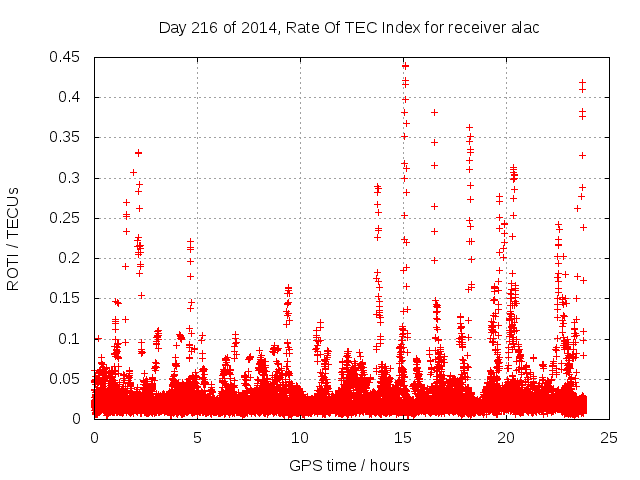 Day 216 of 2014, Rate Of TEC Index for receiver alac

ROTI / TECUs

0.45
0.4
0.35
0.3
0.25
0.2
0.15
0.1
0.05
0

0
5
10
15
20
25

GPS time / hours